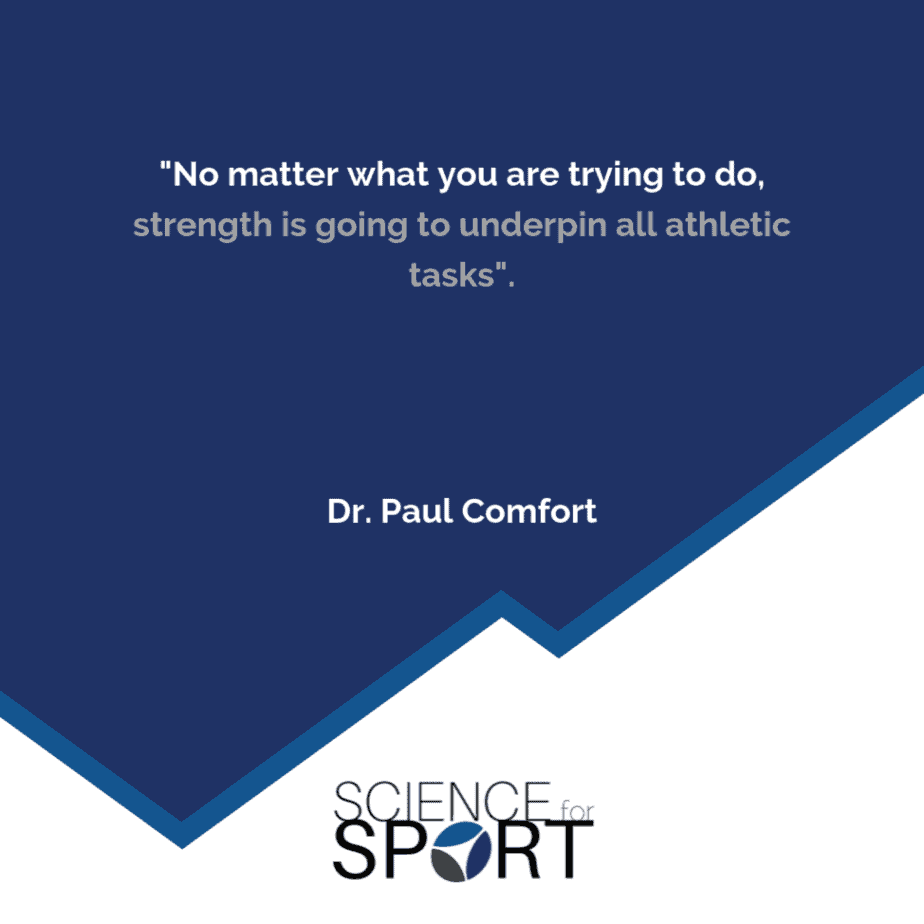 "No matter what you are trying to do, strength is going to underpin all athletic tasks".

Dr. Paul Comfort

SCIENCE for SPORT